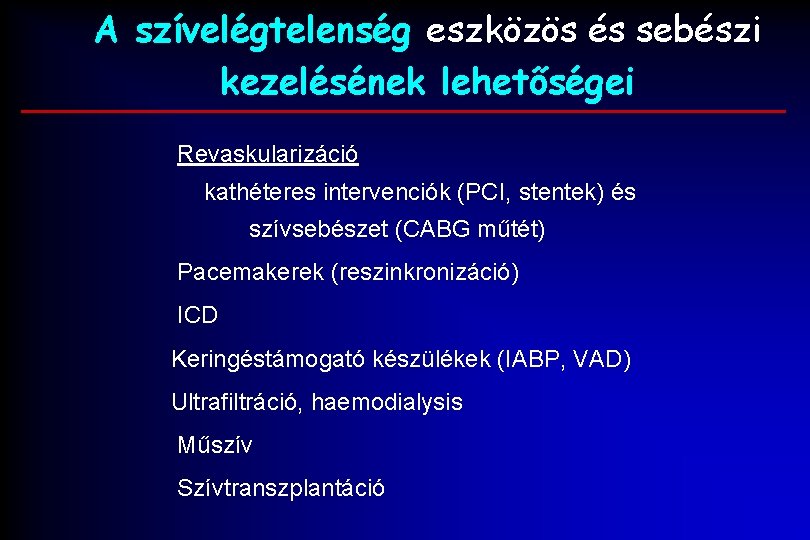 A szívelégtelenség eszközös és sebészi kezelésének lehetőségei

Revaskularizáció

kathéteres intervenciók (PCI, stentek) és

szívsebészet (CABG műtét)

Pacemakerek (reszinkronizáció)

ICD

Keringéstámogató készülékek (IABP, VAD)

Ultrafiltráció, haemodialysis

Műszív

Szívtranszplantáció